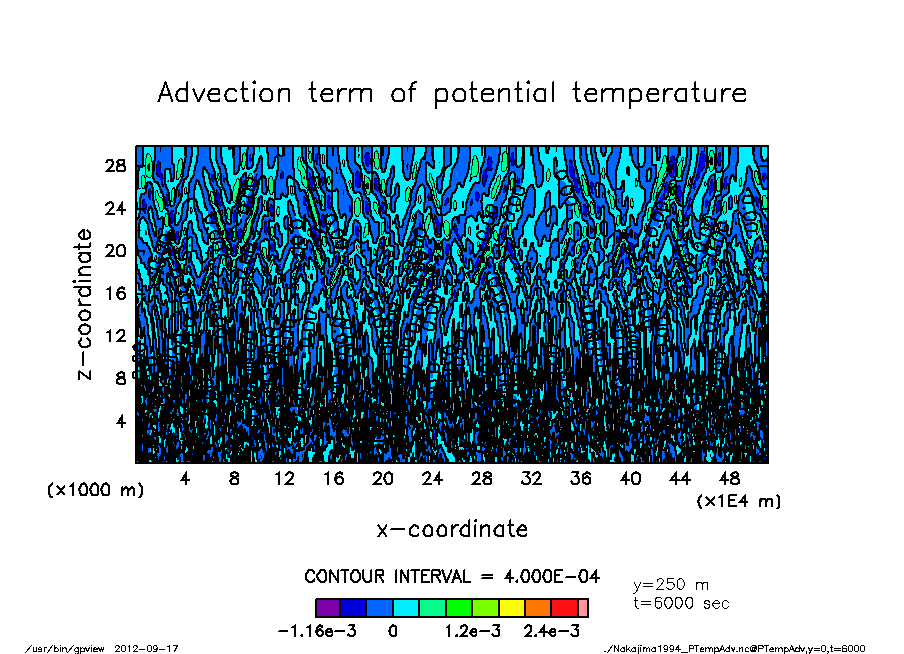 Advection term of potential temperature

28
24
20
16
12
8
4

z-coordinate

(x1000 m)

4 8 12 16 20 24 28 32 36 40 44 48

(x1E4 m)

x-coordinate

CONTOUR INTERVAL = 4.000E-04

y=250 m
t=6000 sec

-1.16e-3 0 1.2e-3 2.4e-3

/usr/bin/gpview 2012-09-17

./Nakajima1994_PTempAdv.nc@PTempAdv,y=0,t=6000